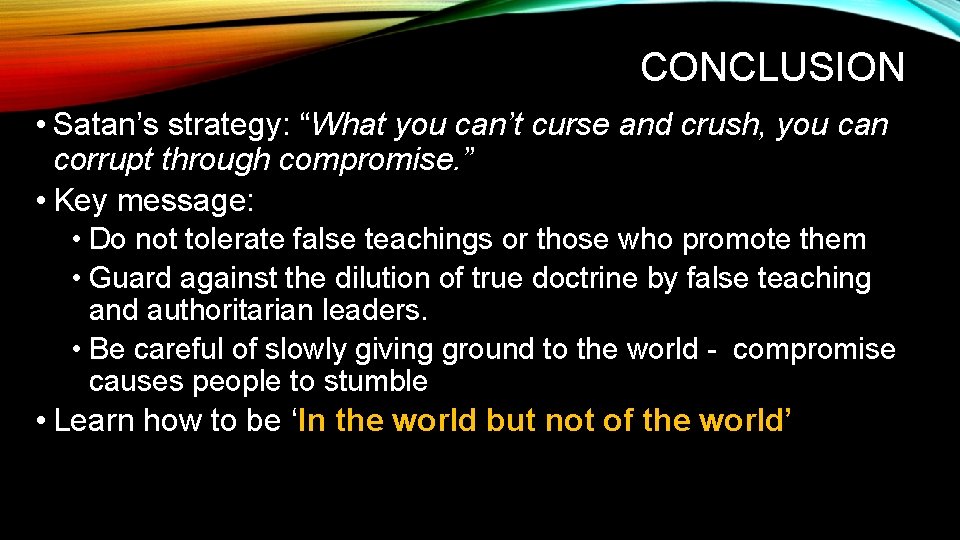 CONCLUSION

• Satan’s strategy: “What you can’t curse and crush, you can corrupt through compromise.”

• Key message:

• Do not tolerate false teachings or those who promote them

• Guard against the dilution of true doctrine by false teaching and authoritarian leaders.

• Be careful of slowly giving ground to the world - compromise causes people to stumble

• Learn how to be ‘In the world but not of the world’